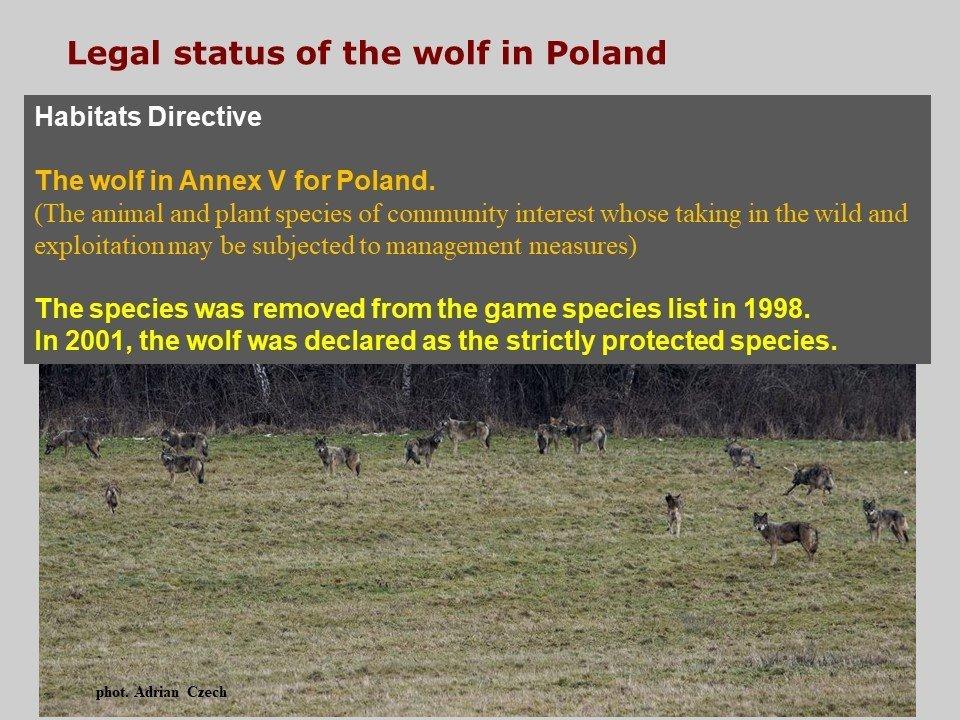 Legal status of the wolf in Poland

Habitats Directive

The wolf in Annex V for Poland.
(The animal and plant species of community interest whose taking in the wild and exploitation may be subjected to management measures)

The species was removed from the game species list in 1998.
In 2001, the wolf was declared as the strictly protected species.

phot. Adrian Czech